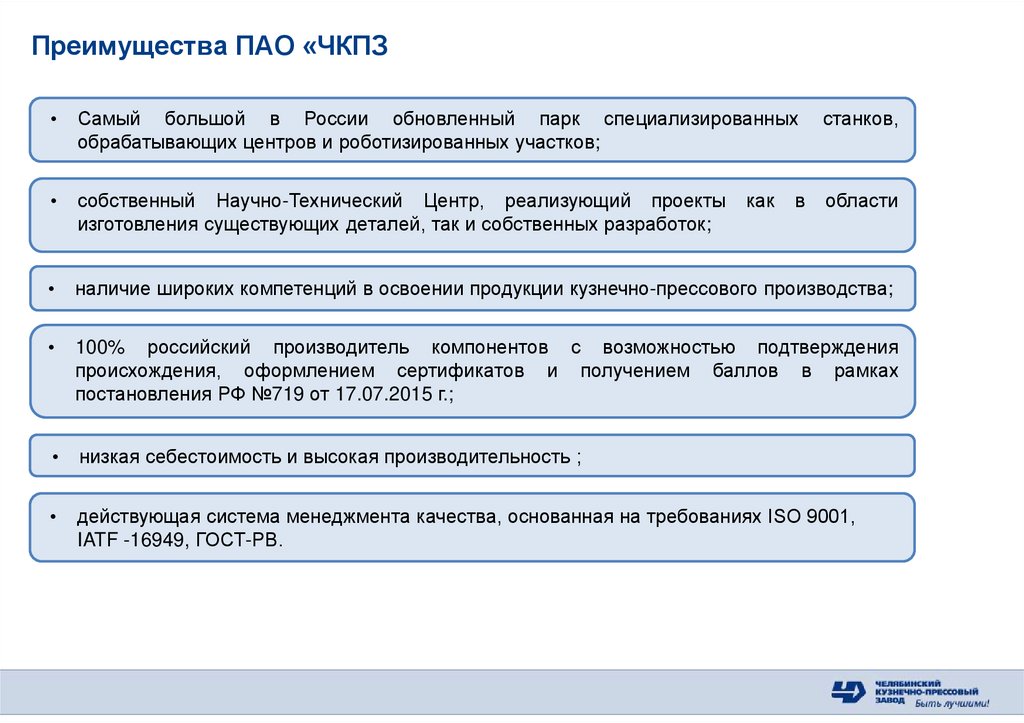 Преимущества ПАО «ЧКПЗ

• Самый большой в России обновленный парк специализированных станков, обрабатывающих центров и роботизированных участков;

• собственный Научно-Технический Центр, реализующий проекты как в области изготовления существующих деталей, так и собственных разработок;

• наличие широких компетенций в освоении продукции кузнечно-прессового производства;

• 100% российский производитель компонентов с возможностью подтверждения происхождения, оформлением сертификатов и получением баллов в рамках постановления РФ №719 от 17.07.2015 г.;

• низкая себестоимость и высокая производительность ;

• действующая система менеджмента качества, основанная на требованиях ISO 9001, IATF -16949, ГОСТ-РВ.

ЧЕЛЯБИНСКИЙ КУЗНЕЧНО-ПРЕССОВЫЙ ЗАВОД Быть лучшими!